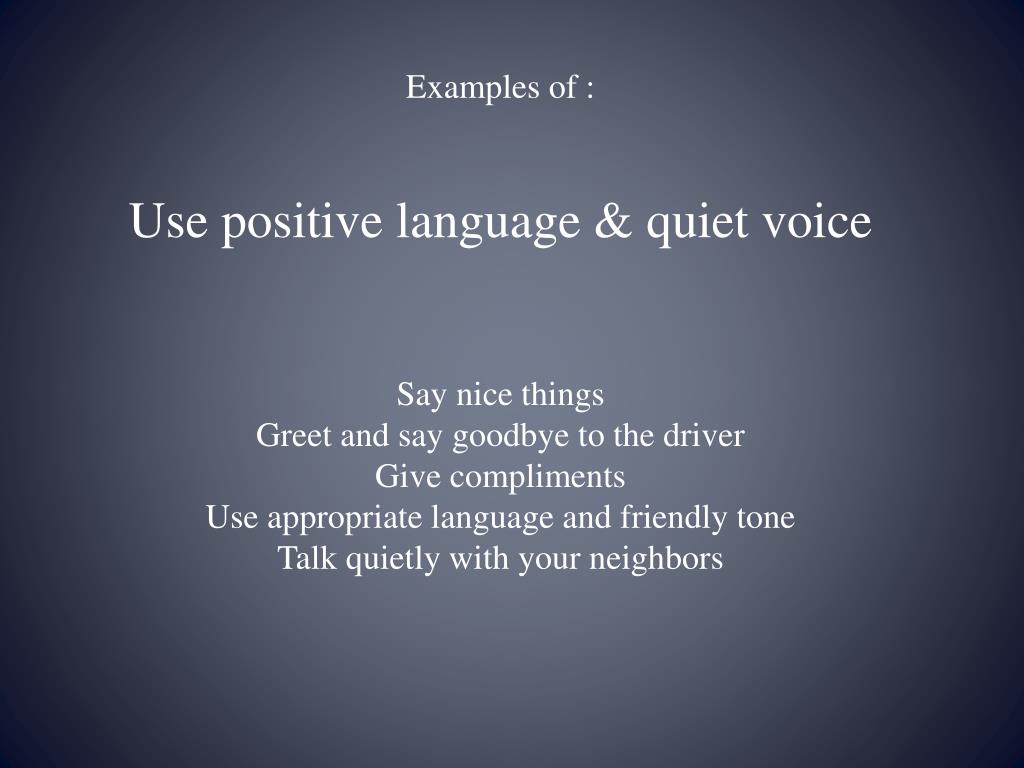 Examples of :

Use positive language & quiet voice

Say nice things
Greet and say goodbye to the driver
Give compliments
Use appropriate language and friendly tone
Talk quietly with your neighbors